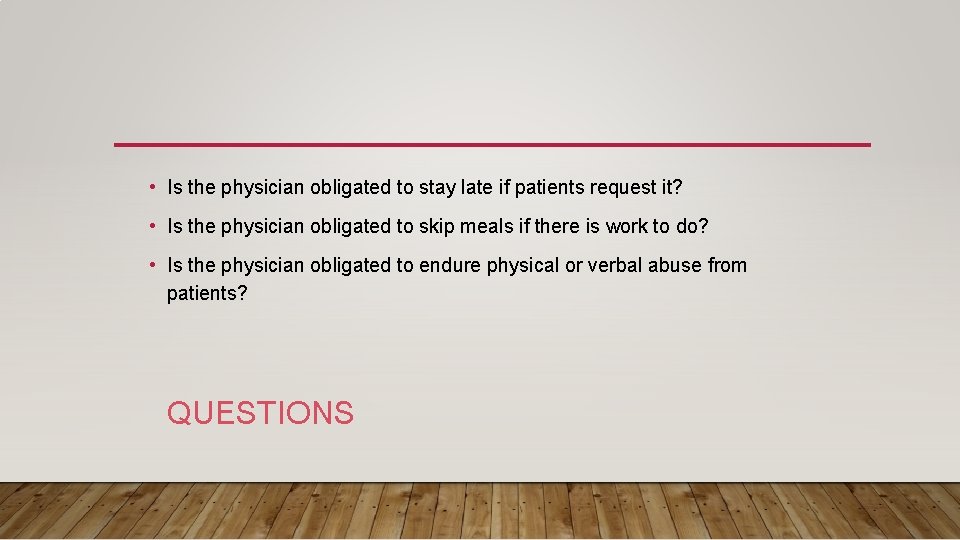 • Is the physician obligated to stay late if patients request it?
• Is the physician obligated to skip meals if there is work to do?
• Is the physician obligated to endure physical or verbal abuse from patients?

QUESTIONS